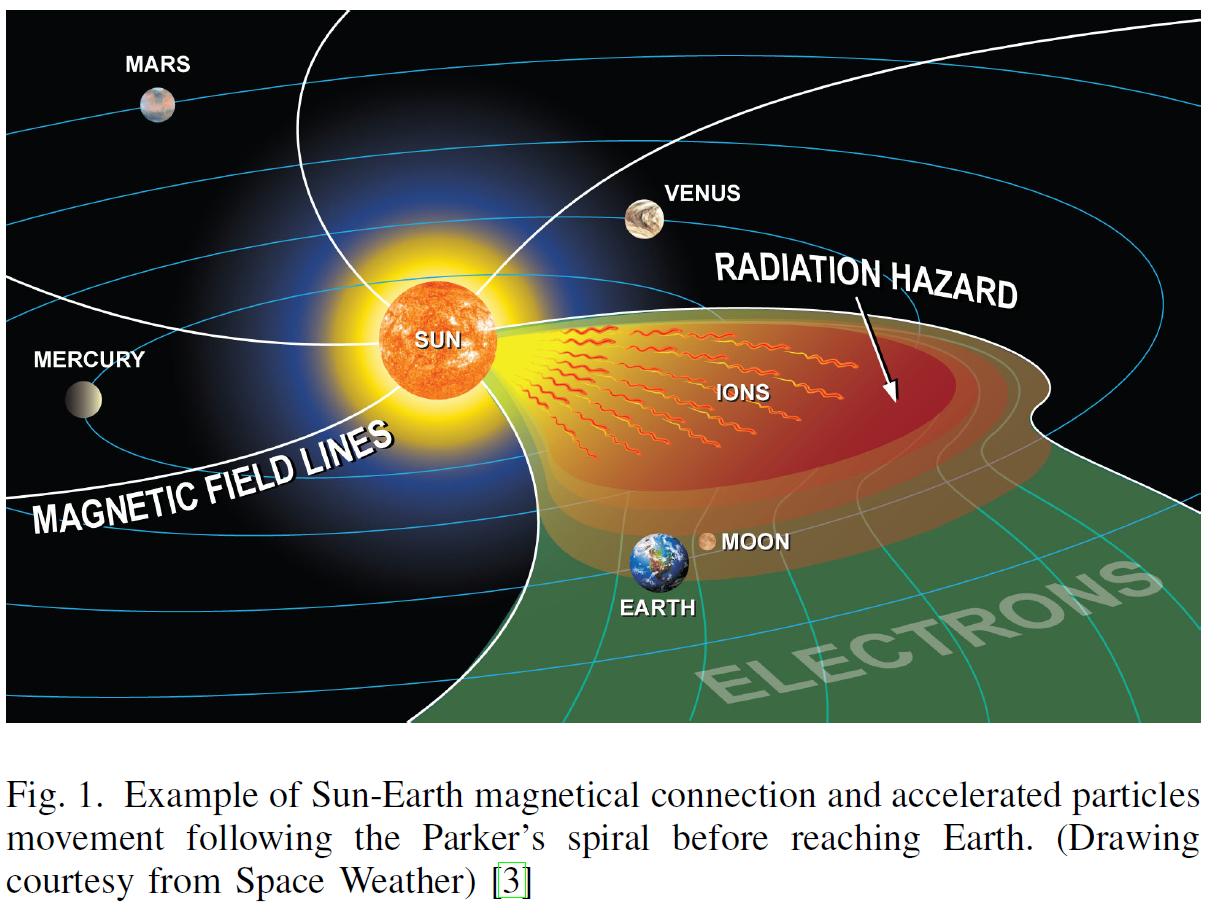 MARS

VENUS

RADIATION HAZARD

MERCURY

SUN

IONS

MAGNETIC FIELD LINES

MOON

EARTH

ELECTRONS

Fig. 1. Example of Sun-Earth magnetical connection and accelerated particles movement following the Parker's spiral before reaching Earth. (Drawing courtesy from Space Weather) [3]